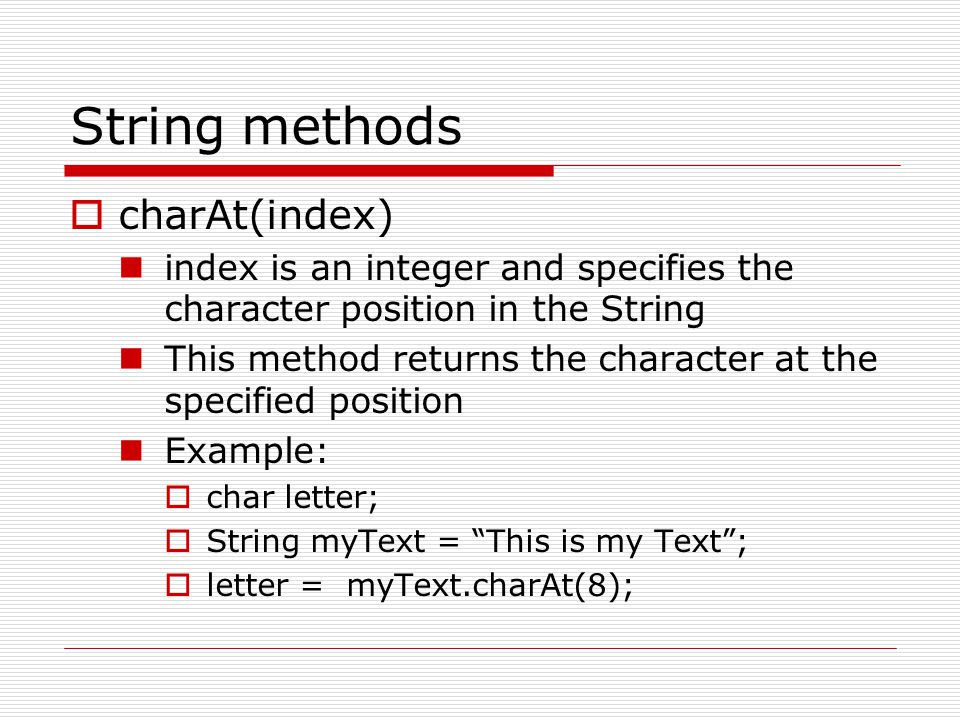 String methods

charAt(index)

index is an integer and specifies the character position in the String

This method returns the character at the specified position

Example:

char letter;

String myText = “This is my Text”;

letter =  myText.charAt(8);